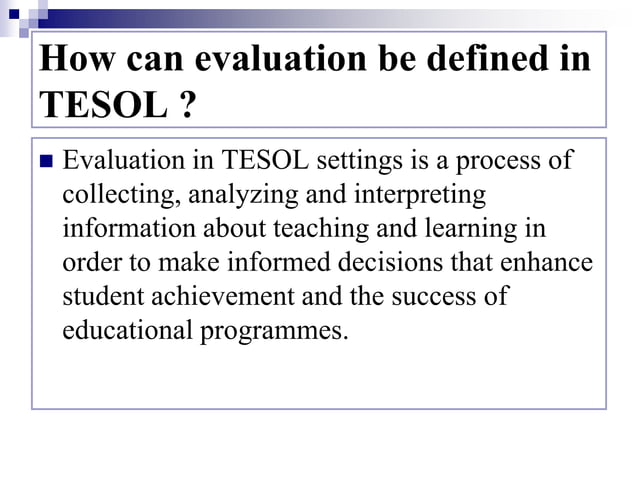 How can evaluation be defined in TESOL ?

Evaluation in TESOL settings is a process of collecting, analyzing and interpreting information about teaching and learning in order to make informed decisions that enhance student achievement and the success of educational programmes.